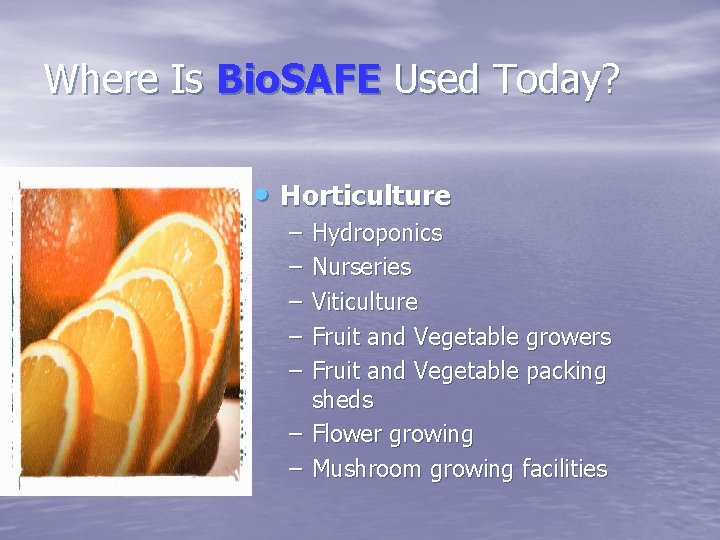 Where Is BioSAFE Used Today?

• Horticulture
– Hydroponics
– Nurseries
– Viticulture
– Fruit and Vegetable growers
– Fruit and Vegetable packing sheds
– Flower growing
– Mushroom growing facilities